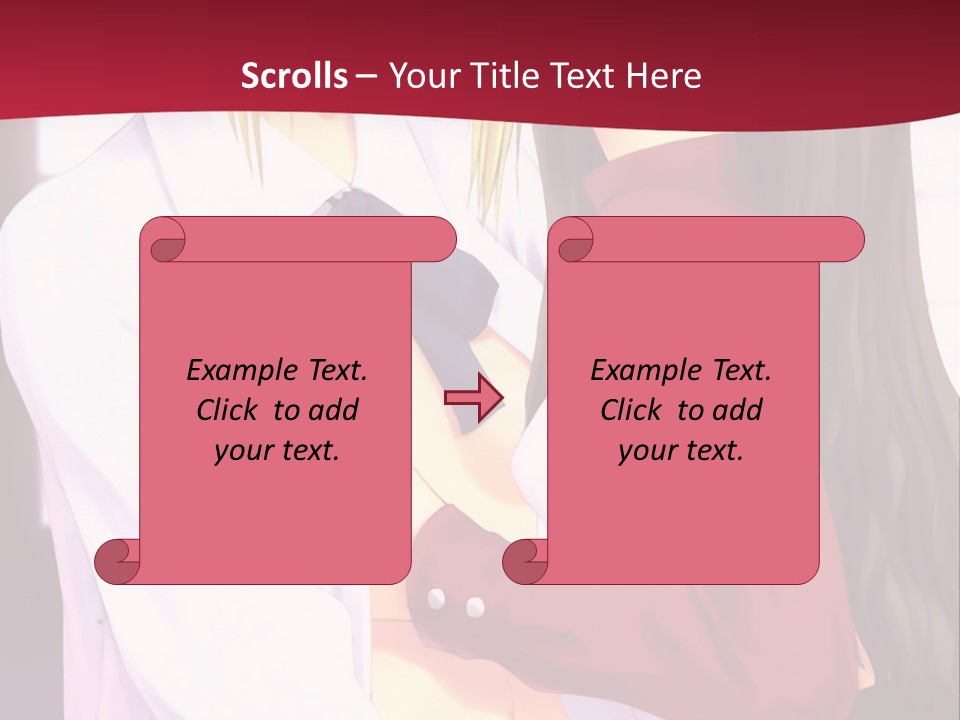 Scrolls – Your Title Text Here

Example Text. Click to add your text.

Example Text. Click to add your text.